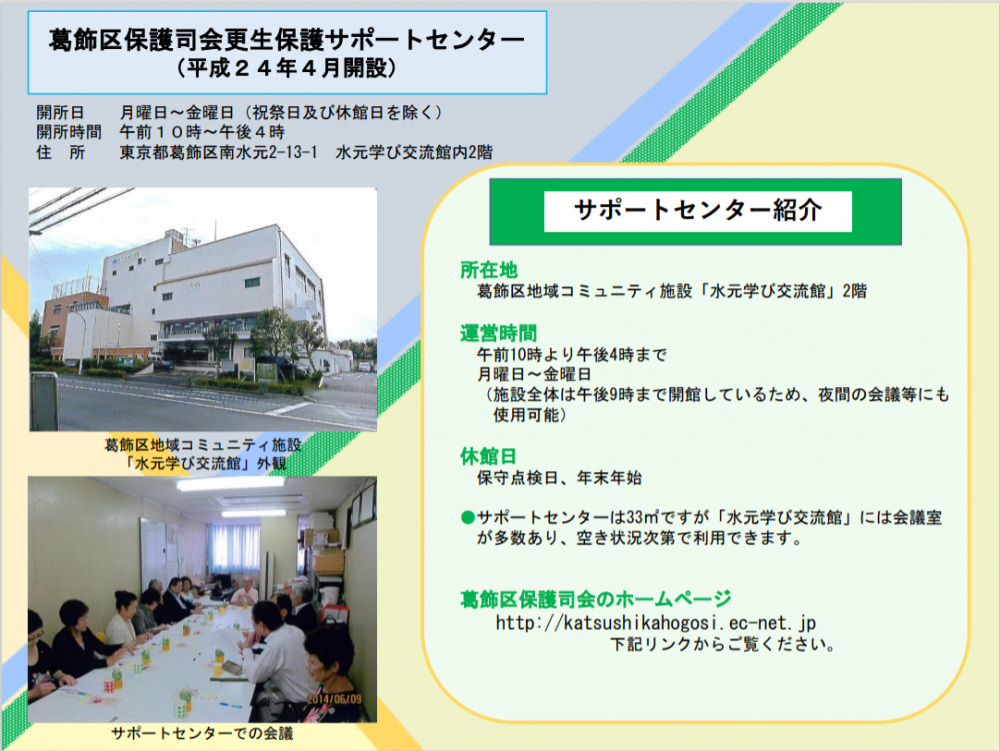 葛飾区保護司会更生保護サポートセンター
（平成２４年４月開設）

開所日　月曜日～金曜日（祝祭日及び休館日を除く）
開所時間　午前１０時～午後４時
住　所　東京都葛飾区南水元2-13-1　水元学び交流館内2階

葛飾区地域コミュニティ施設
「水元学び交流館」外観

2014/06/09

サポートセンターでの会議

サポートセンター紹介

所在地
葛飾区地域コミュニティ施設「水元学び交流館」2階

運営時間
午前10時より午後4時まで
月曜日～金曜日
（施設全体は午後9時まで開館しているため、夜間の会議等にも使用可能）

休館日
保守点検日、年末年始

●サポートセンターは33㎡ですが「水元学び交流館」には会議室が多数あり、空き状況次第で利用できます。

葛飾区保護司会のホームページ
http://katsushikahogosi.ec-net.jp
下記リンクからご覧ください。